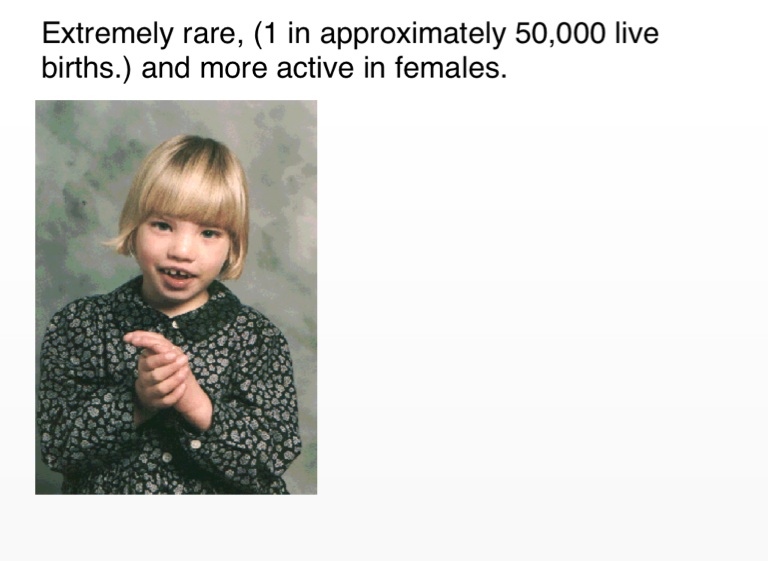 Extremely rare, (1 in approximately 50,000 live births.) and more active in females.